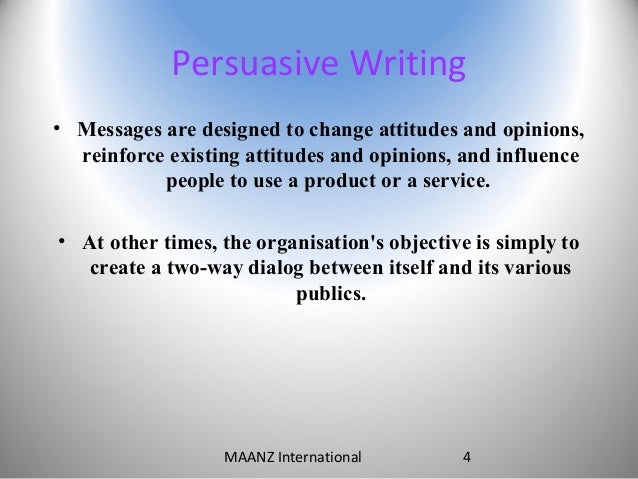 Persuasive Writing

• Messages are designed to change attitudes and opinions, reinforce existing attitudes and opinions, and influence people to use a product or a service.

• At other times, the organisation's objective is simply to create a two-way dialog between itself and its various publics.

MAANZ International 4